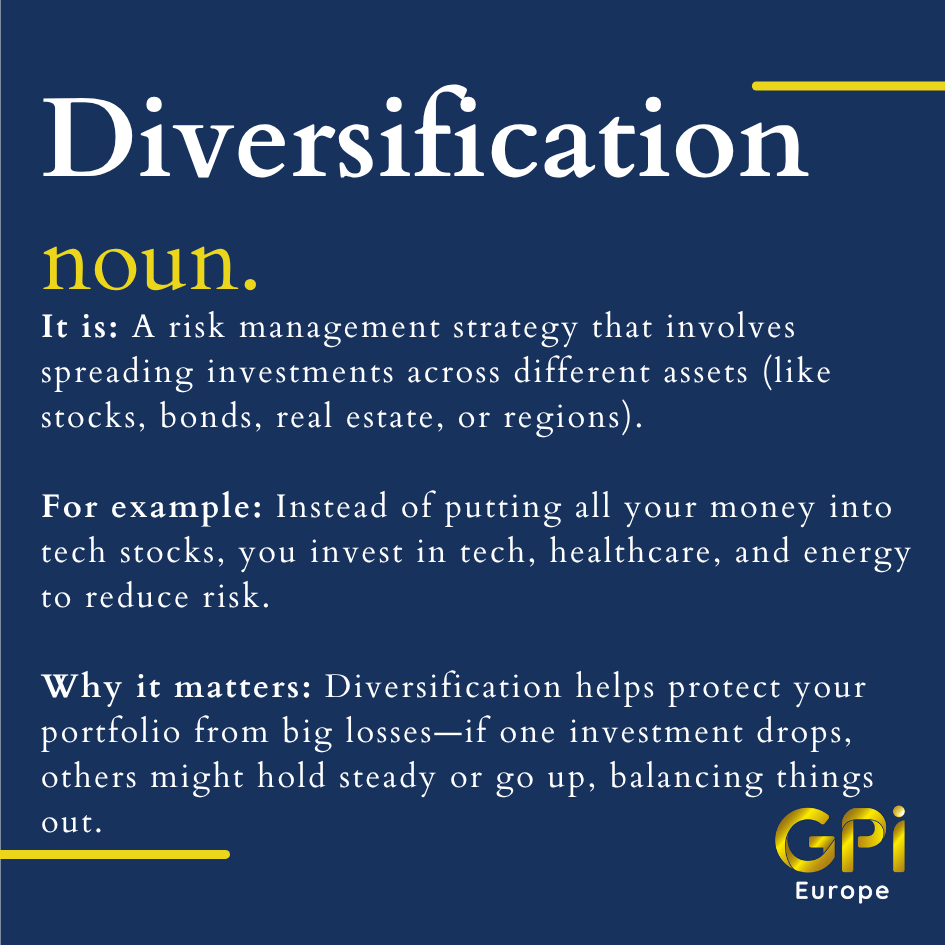 Diversification

noun.

It is: A risk management strategy that involves spreading investments across different assets (like stocks, bonds, real estate, or regions).

For example: Instead of putting all your money into tech stocks, you invest in tech, healthcare, and energy to reduce risk.

Why it matters: Diversification helps protect your portfolio from big losses—if one investment drops, others might hold steady or go up, balancing things out.

GPi
Europe